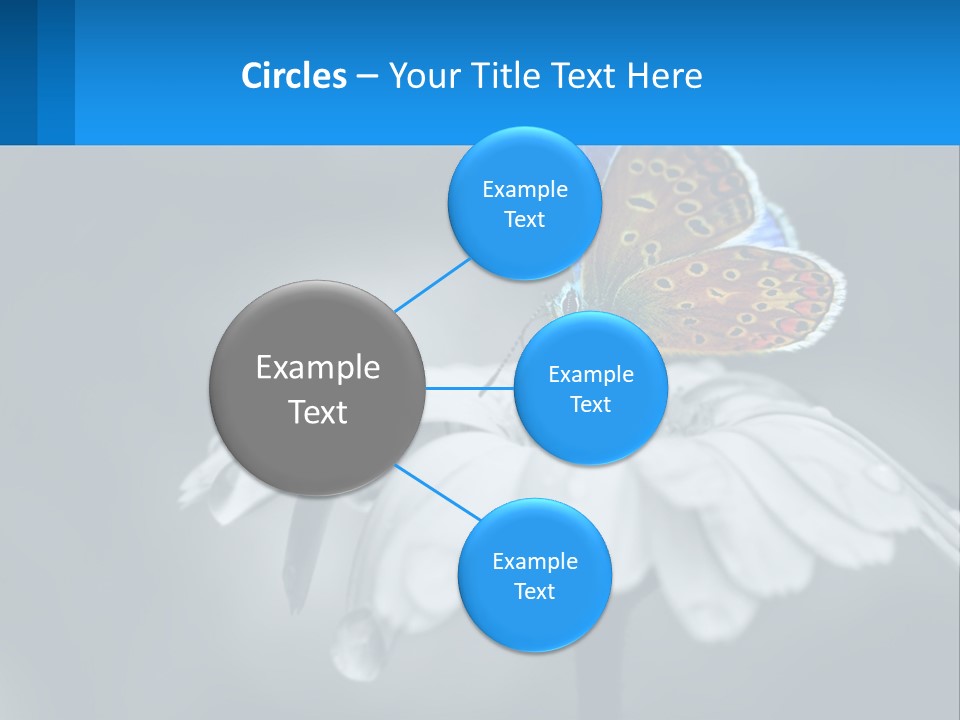 Circles – Your Title Text Here

Example Text

Example Text

Example Text

Example Text